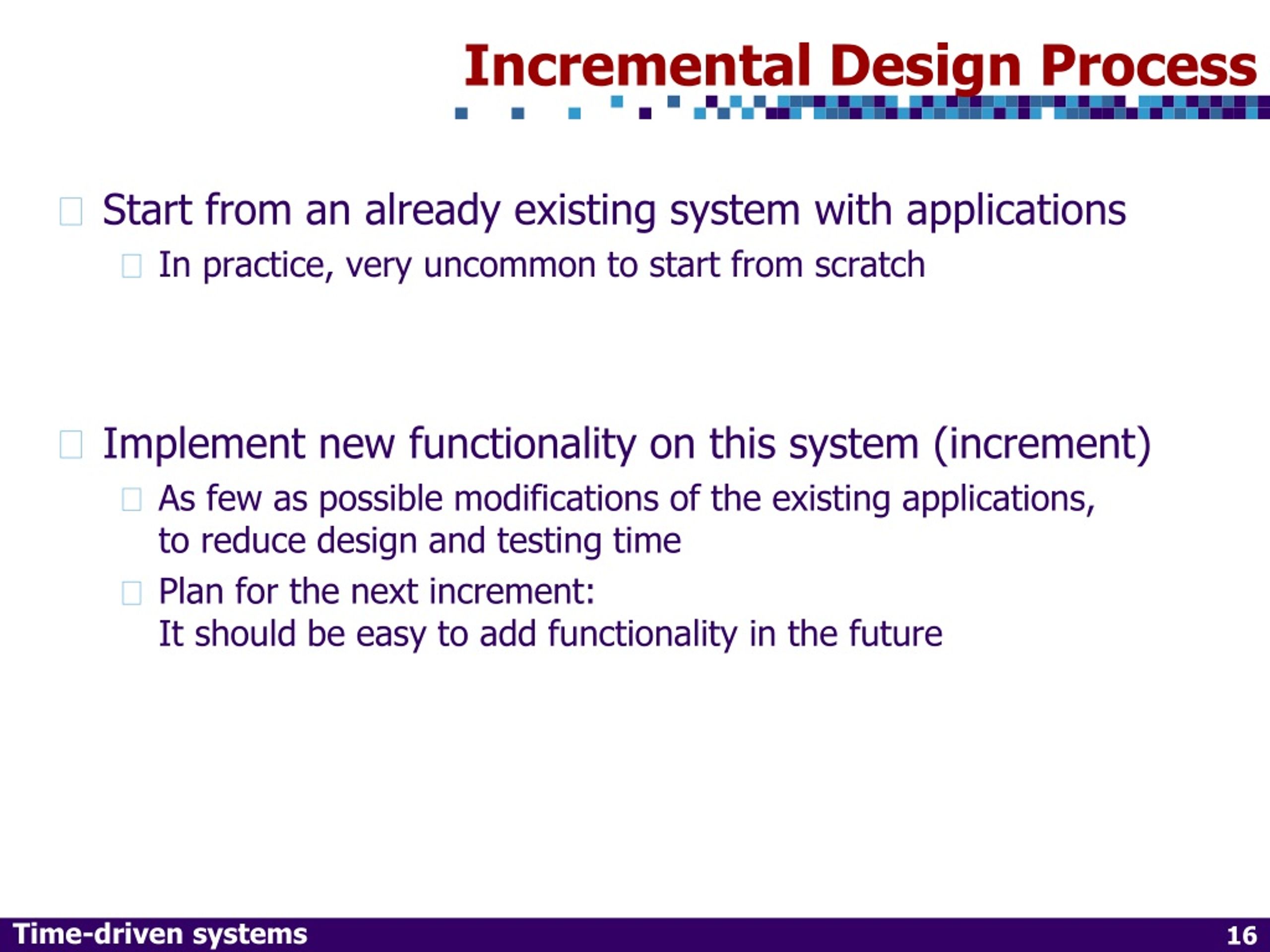 Incremental Design Process

Start from an already existing system with applications

In practice, very uncommon to start from scratch

Implement new functionality on this system (increment)

As few as possible modifications of the existing applications, to reduce design and testing time

Plan for the next increment:
It should be easy to add functionality in the future

Time-driven systems

16